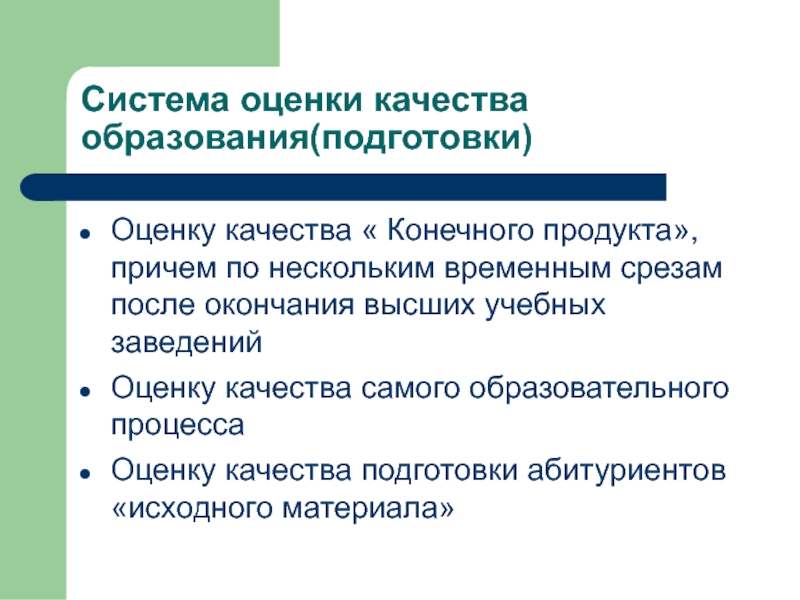 Система оценки качества образования(подготовки)

- Оценку качества « Конечного продукта», причем по нескольким временным срезам после окончания высших учебных заведений
- Оценку качества самого образовательного процесса
- Оценку качества подготовки абитуриентов «исходного материала»